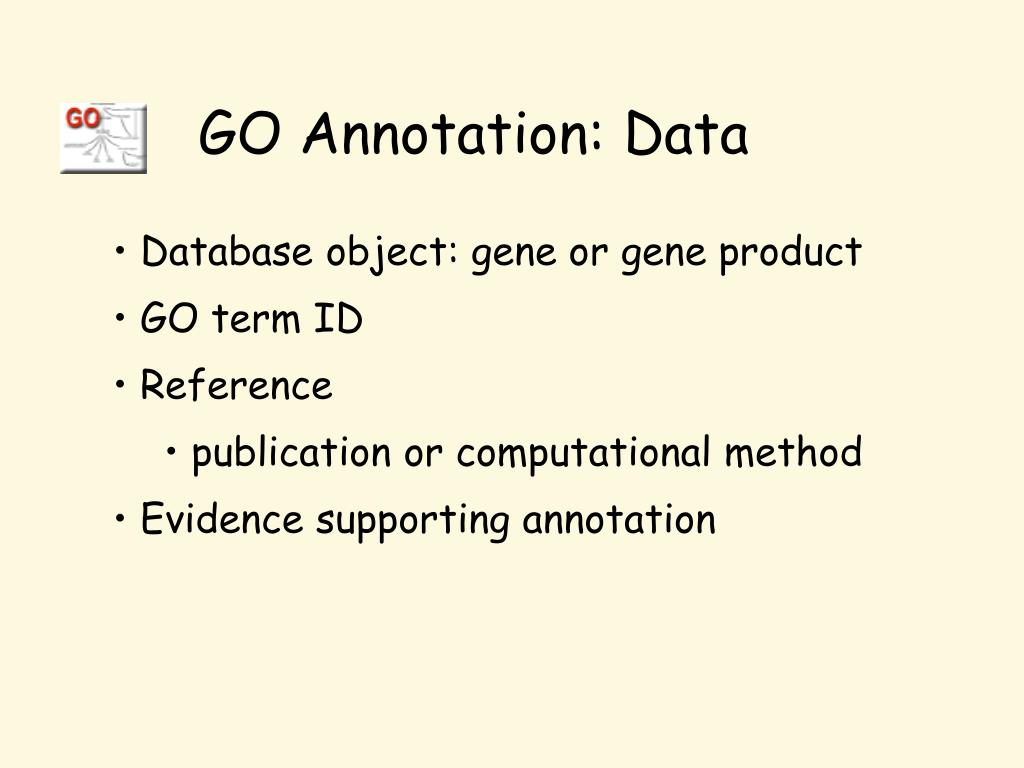 GO

GO Annotation: Data

• Database object: gene or gene product
• GO term ID
• Reference
  • publication or computational method
• Evidence supporting annotation